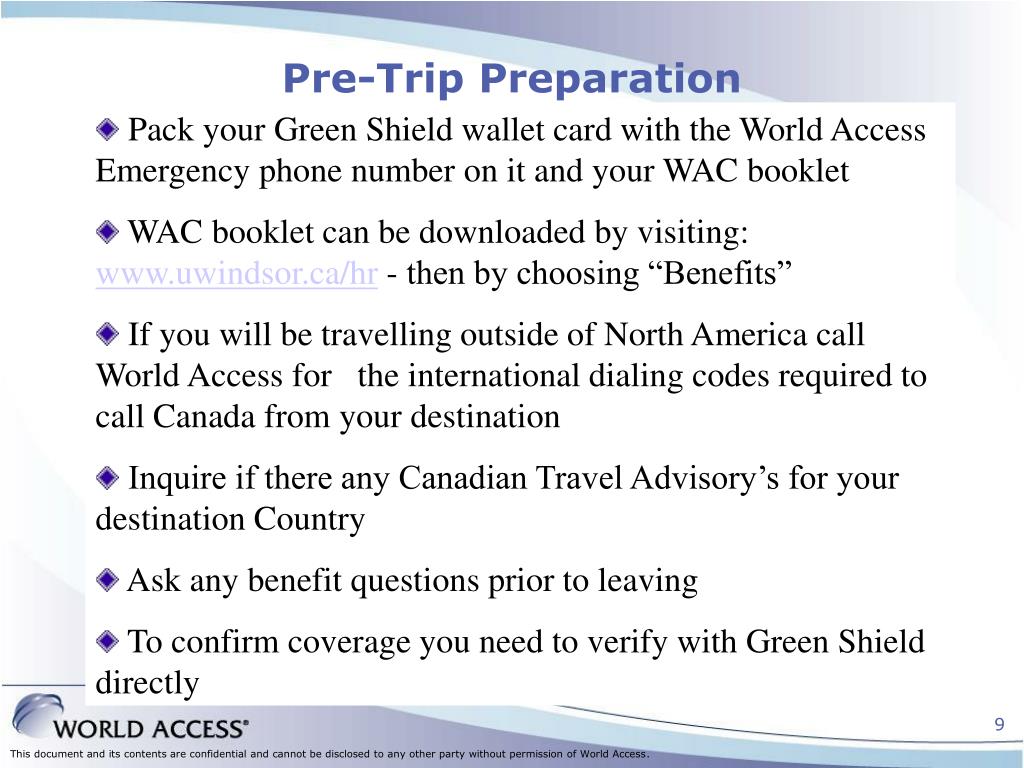 Pre-Trip Preparation

Pack your Green Shield wallet card with the World Access Emergency phone number on it and your WAC booklet

WAC booklet can be downloaded by visiting: www.uwindsor.ca/hr - then by choosing “Benefits”

If you will be travelling outside of North America call World Access for the international dialing codes required to call Canada from your destination

Inquire if there any Canadian Travel Advisory’s for your destination Country

Ask any benefit questions prior to leaving

To confirm coverage you need to verify with Green Shield directly

WORLD ACCESS®

9

This document and its contents are confidential and cannot be disclosed to any other party without permission of World Access.